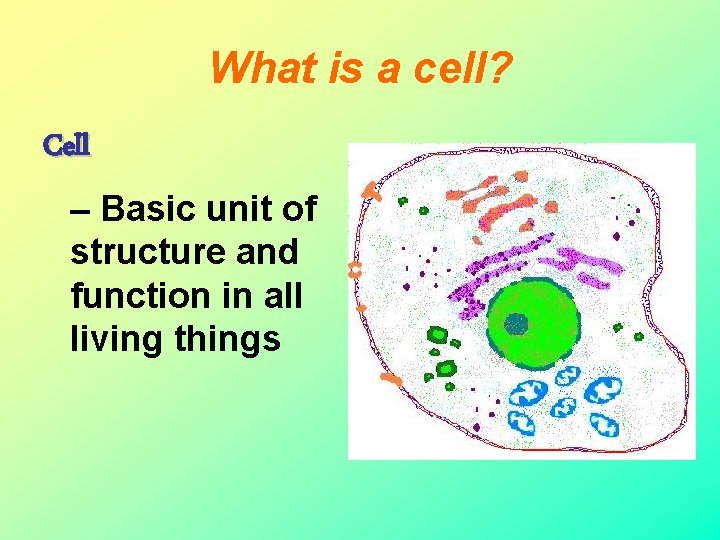 What is a cell?

Cell

– Basic unit of structure and function in all living things